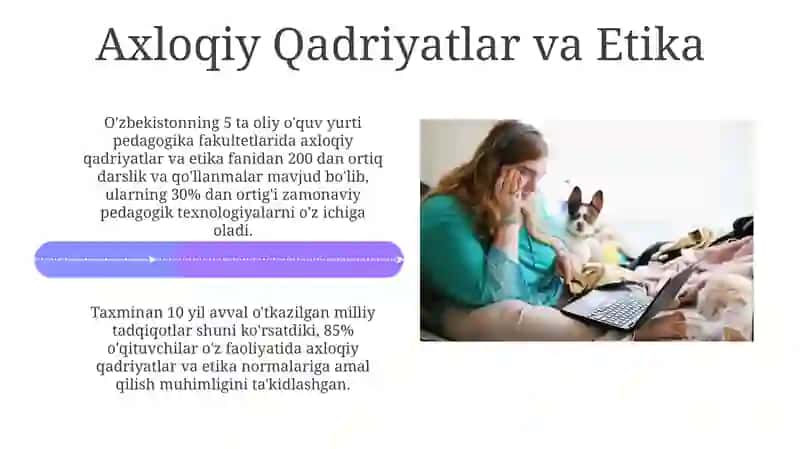 Axloqiy Qadriyatlar va Etika

O'zbekistonning 5 ta oliy o'quv yurti pedagogika fakultetlarida axloqiy qadriyatlar va etika fanidan 200 dan ortiq darslik va qo'llanmalar mavjud bo'lib, ularning 30% dan ortig'i zamonaviy pedagogik texnologiyalarni o'z ichiga oladi.

Taxminan 10 yil avval o'tkazilgan milliy tadqiqotlar shuni ko'rsatdiki, 85% o'qituvchilar o'z faoliyatida axloqiy qadriyatlar va etika normalariga amal qilish muhimligini ta'kidlashgan.